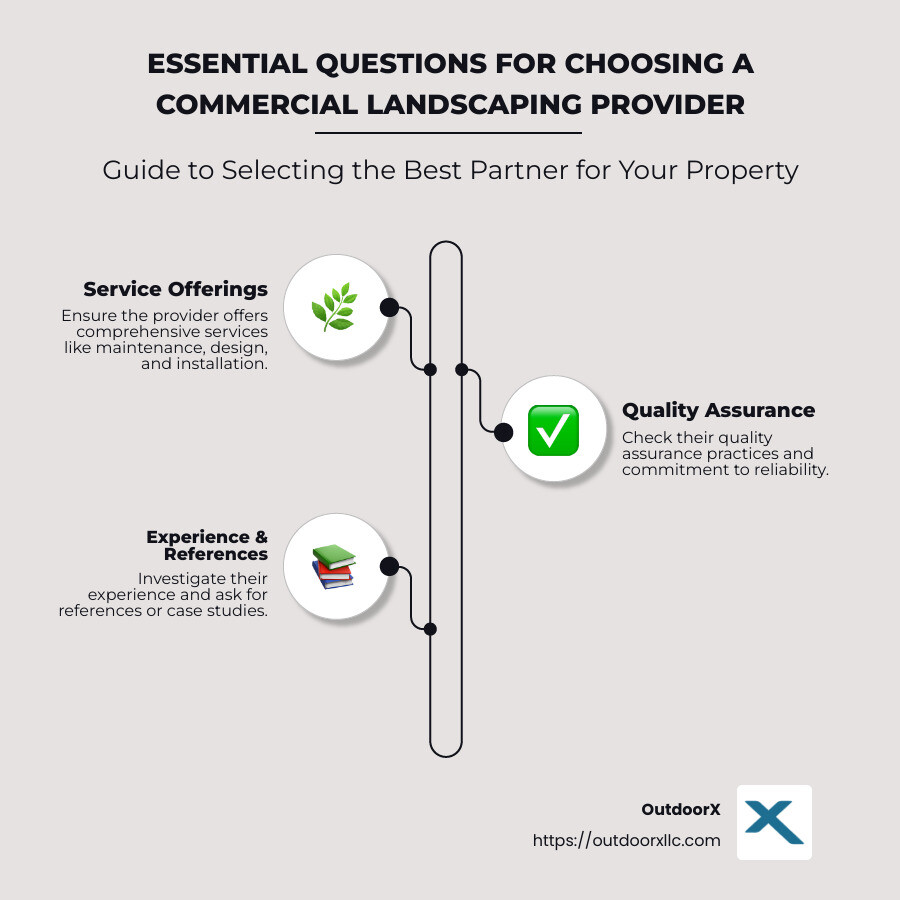 ESSENTIAL QUESTIONS FOR CHOOSING A COMMERCIAL LANDSCAPING PROVIDER

Guide to Selecting the Best Partner for Your Property

Service Offerings
Ensure the provider offers comprehensive services like maintenance, design, and installation.

Quality Assurance
Check their quality assurance practices and commitment to reliability.

Experience & References
Investigate their experience and ask for references or case studies.

OutdoorX
https://outdoorxllc.com